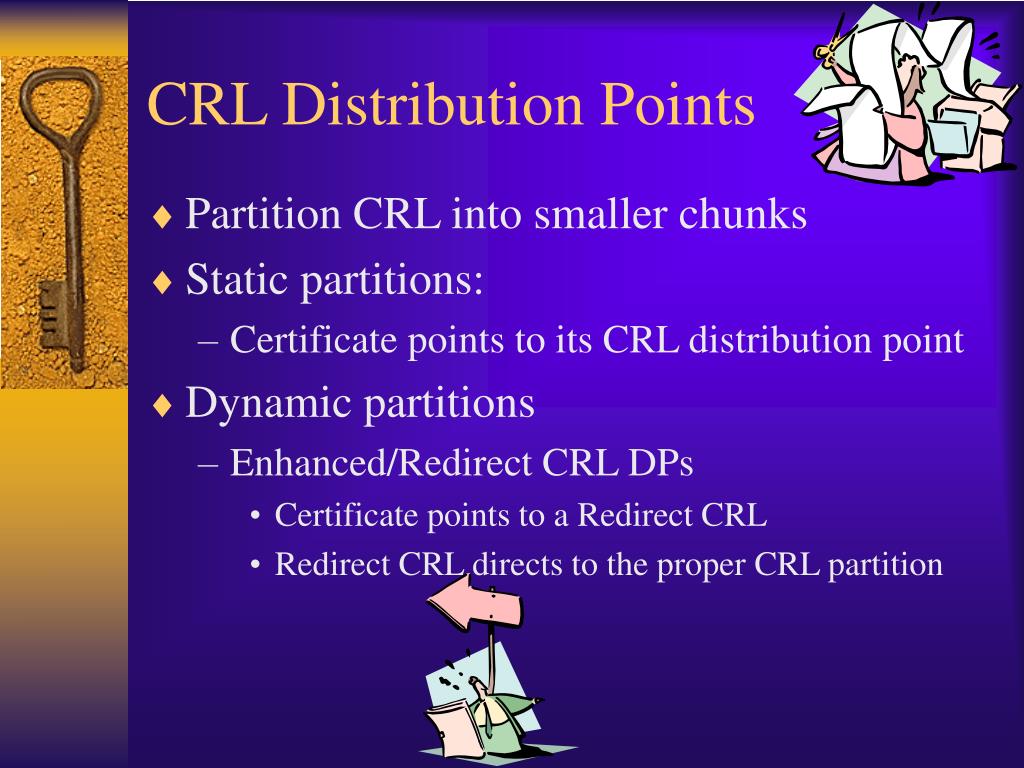 CRL Distribution Points

♦ Partition CRL into smaller chunks

♦ Static partitions:

– Certificate points to its CRL distribution point

♦ Dynamic partitions

– Enhanced/Redirect CRL DPs

• Certificate points to a Redirect CRL

• Redirect CRL directs to the proper CRL partition